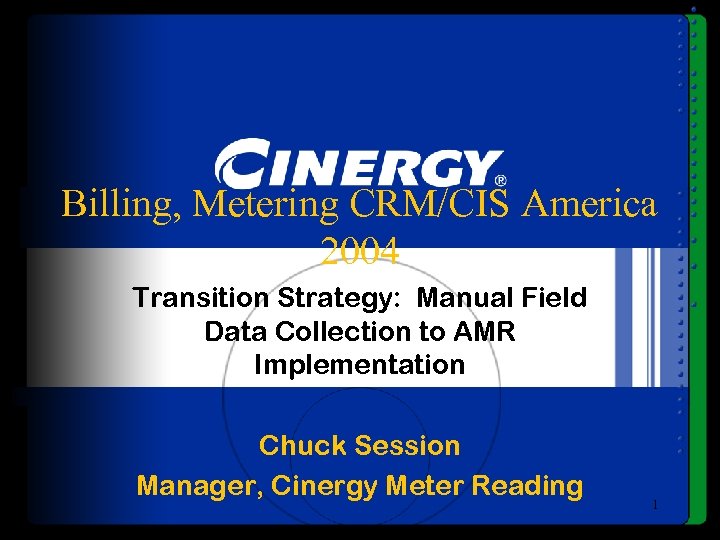 CINERGY®

Billing, Metering CRM/CIS America 2004

Transition Strategy: Manual Field Data Collection to AMR Implementation

Chuck Session

Manager, Cinergy Meter Reading

1